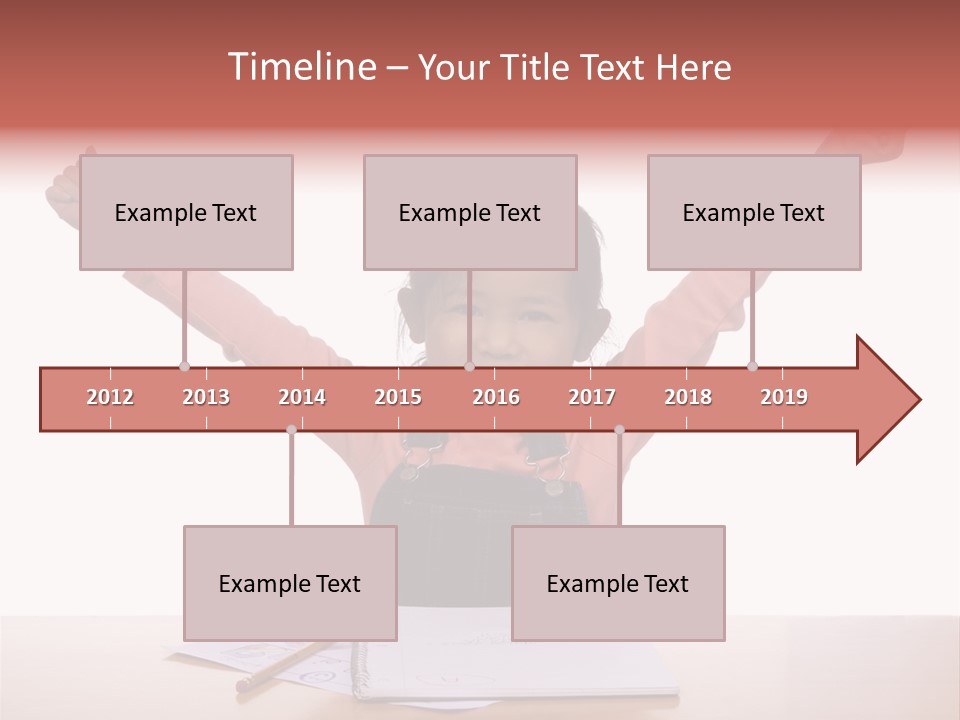 Timeline – Your Title Text Here

Example Text

Example Text

Example Text

2012 2013 2014 2015 2016 2017 2018 2019

Example Text

Example Text